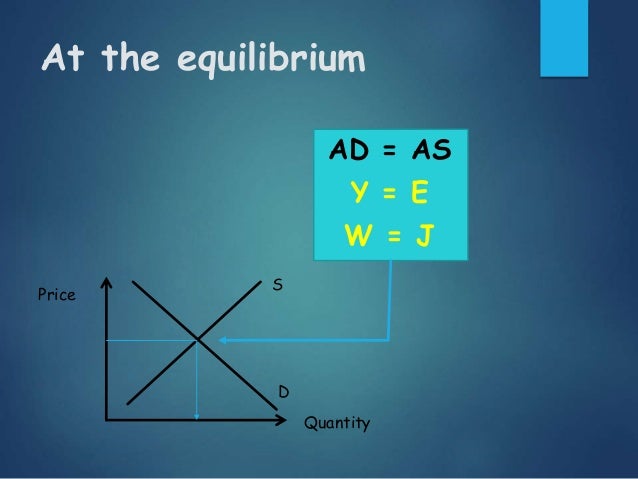 At the equilibrium

AD = AS
Y = E
W = J

Price
S
D
Quantity